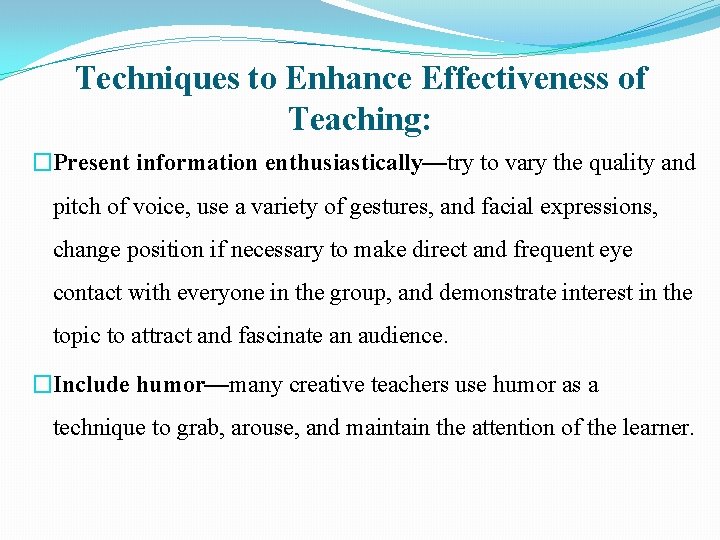 Techniques to Enhance Effectiveness of Teaching:

□Present information enthusiastically—try to vary the quality and pitch of voice, use a variety of gestures, and facial expressions, change position if necessary to make direct and frequent eye contact with everyone in the group, and demonstrate interest in the topic to attract and fascinate an audience.

□Include humor—many creative teachers use humor as a technique to grab, arouse, and maintain the attention of the learner.